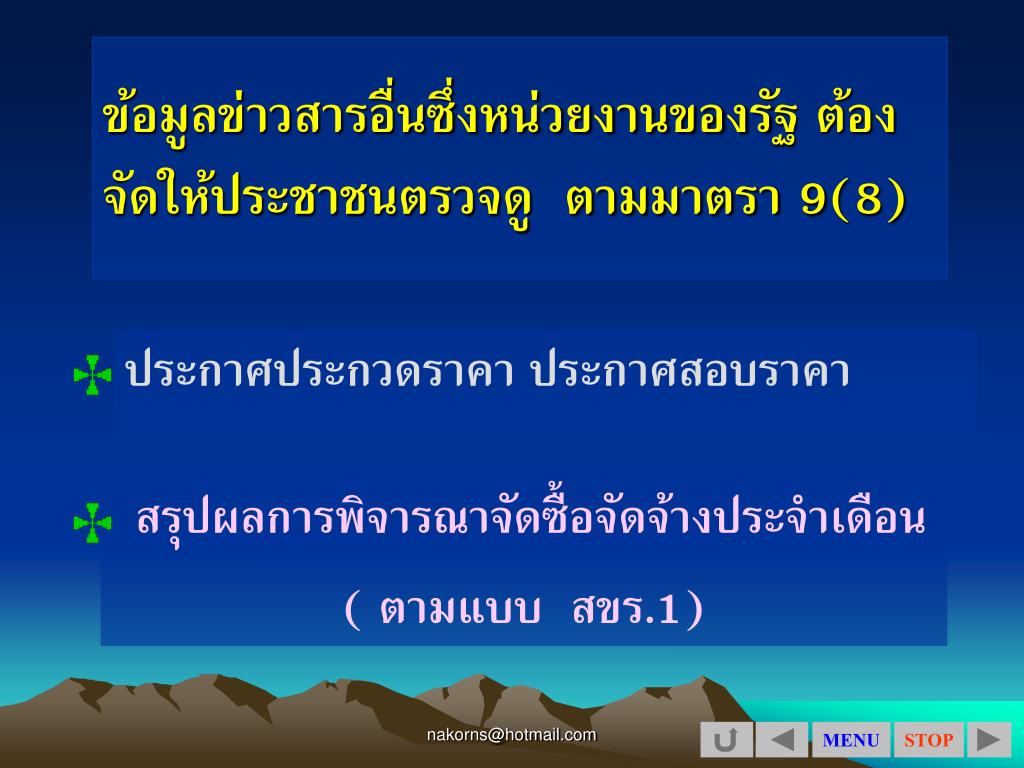 ข้อมูลข่าวสารอื่นซึ่งหน่วยงานของรัฐ ต้องจัดให้ประชาชนตรวจดู ตามมาตรา 9(8)

ประกาศประกวดราคา ประกาศสอบราคา

สรุปผลการพิจารณาจัดซื้อจัดจ้างประจำเดือน ( ตามแบบ สขร.1)

nakorns@hotmail.com

MENU STOP